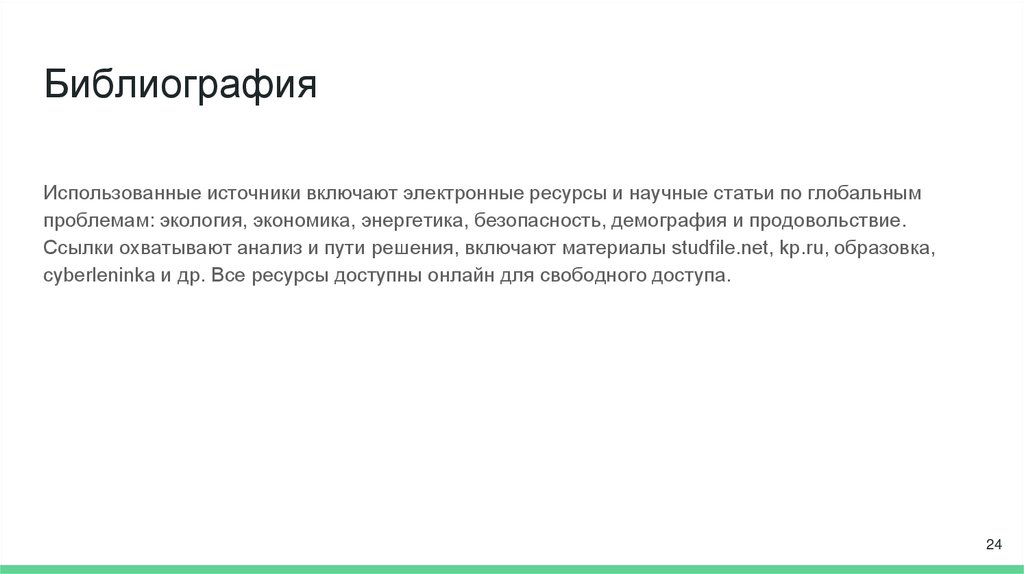 Библиография

Использованные источники включают электронные ресурсы и научные статьи по глобальным проблемам: экология, экономика, энергетика, безопасность, демография и продовольствие. Ссылки охватывают анализ и пути решения, включают материалы studfile.net, kp.ru, образовка, cyberleninka и др. Все ресурсы доступны онлайн для свободного доступа.

24